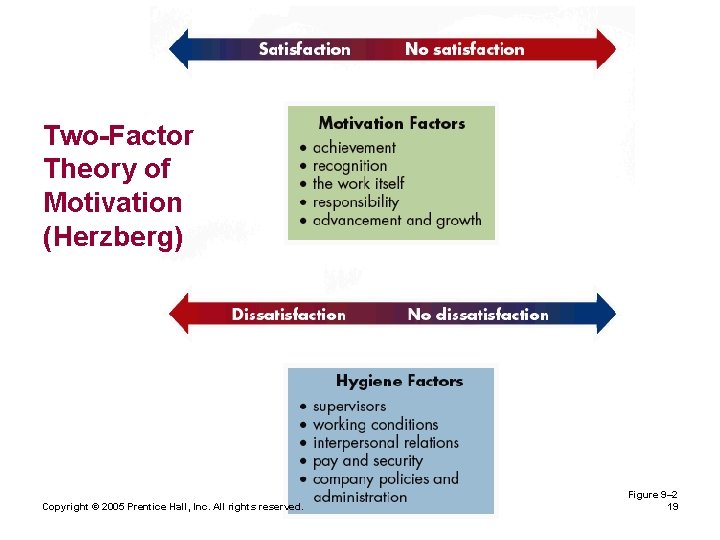 Satisfaction No satisfaction

Two-Factor Theory of Motivation (Herzberg)

Motivation Factors
• achievement
• recognition
• the work itself
• responsibility
• advancement and growth

Dissatisfaction No dissatisfaction

Hygiene Factors
• supervisors
• working conditions
• interpersonal relations
• pay and security
• company policies and administration

Copyright © 2005 Prentice Hall, Inc. All rights reserved.

Figure 9–2
19